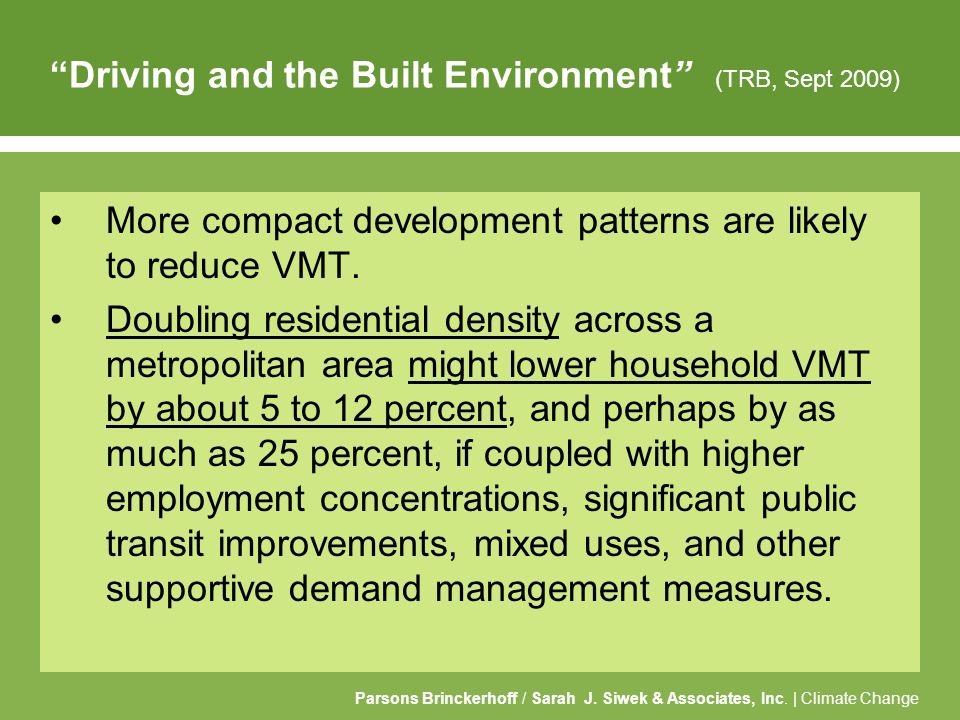 “Driving and the Built Environment” (TRB, Sept 2009)

• More compact development patterns are likely to reduce VMT.

• Doubling residential density across a metropolitan area might lower household VMT by about 5 to 12 percent, and perhaps by as much as 25 percent, if coupled with higher employment concentrations, significant public transit improvements, mixed uses, and other supportive demand management measures.

Parsons Brinckerhoff / Sarah J. Siwek & Associates, Inc. | Climate Change